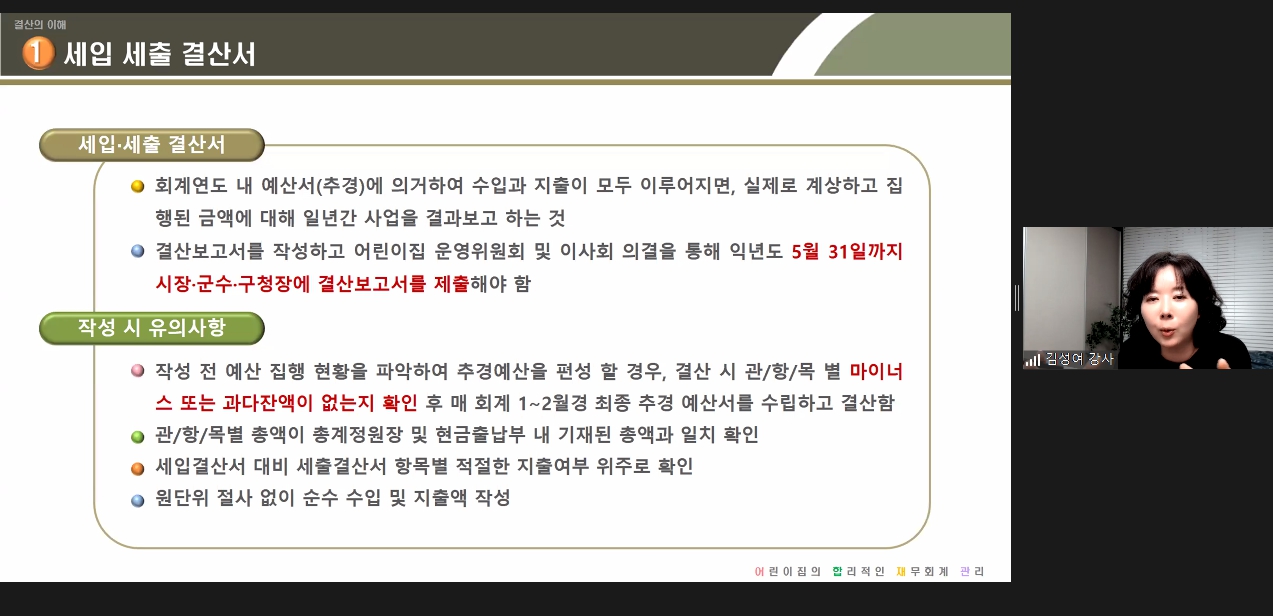 결산의 이해

1 세입 세출 결산서

세입·세출 결산서

회계연도 내 예산서(추경)에 의거하여 수입과 지출이 모두 이루어지면, 실제로 계상하고 집행된 금액에 대해 일년간 사업을 결과보고 하는 것

결산보고서를 작성하고 어린이집 운영위원회 및 이사회 의결을 통해 익년도 5월 31일까지 시장·군수·구청장에 결산보고서를 제출해야 함

작성 시 유의사항

작성 전 예산 집행 현황을 파악하여 추경예산을 편성 할 경우, 결산 시 관/항/목 별 마이너스 또는 과다잔액이 없는지 확인 후 매 회계 1~2월경 최종 추경 예산서를 수립하고 결산함

관/항/목별 총액이 총계정원장 및 현금출납부 내 기재된 총액과 일치 확인

세입결산서 대비 세출결산서 항목별 적절한 지출여부 위주로 확인

원단위 절사 없이 순수 수입 및 지출액 작성

어린이집의 합리적인 재무회계 관리

김성여 강사